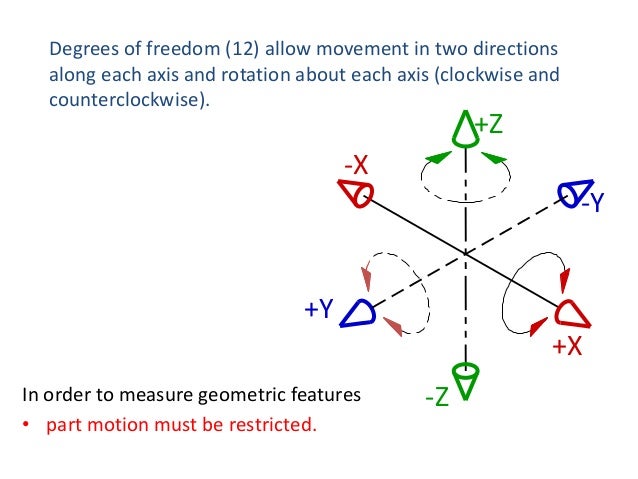 Degrees of freedom (12) allow movement in two directions along each axis and rotation about each axis (clockwise and counterclockwise).

+Z

-X

-Y

+Y

+X

-Z

In order to measure geometric features

• part motion must be restricted.